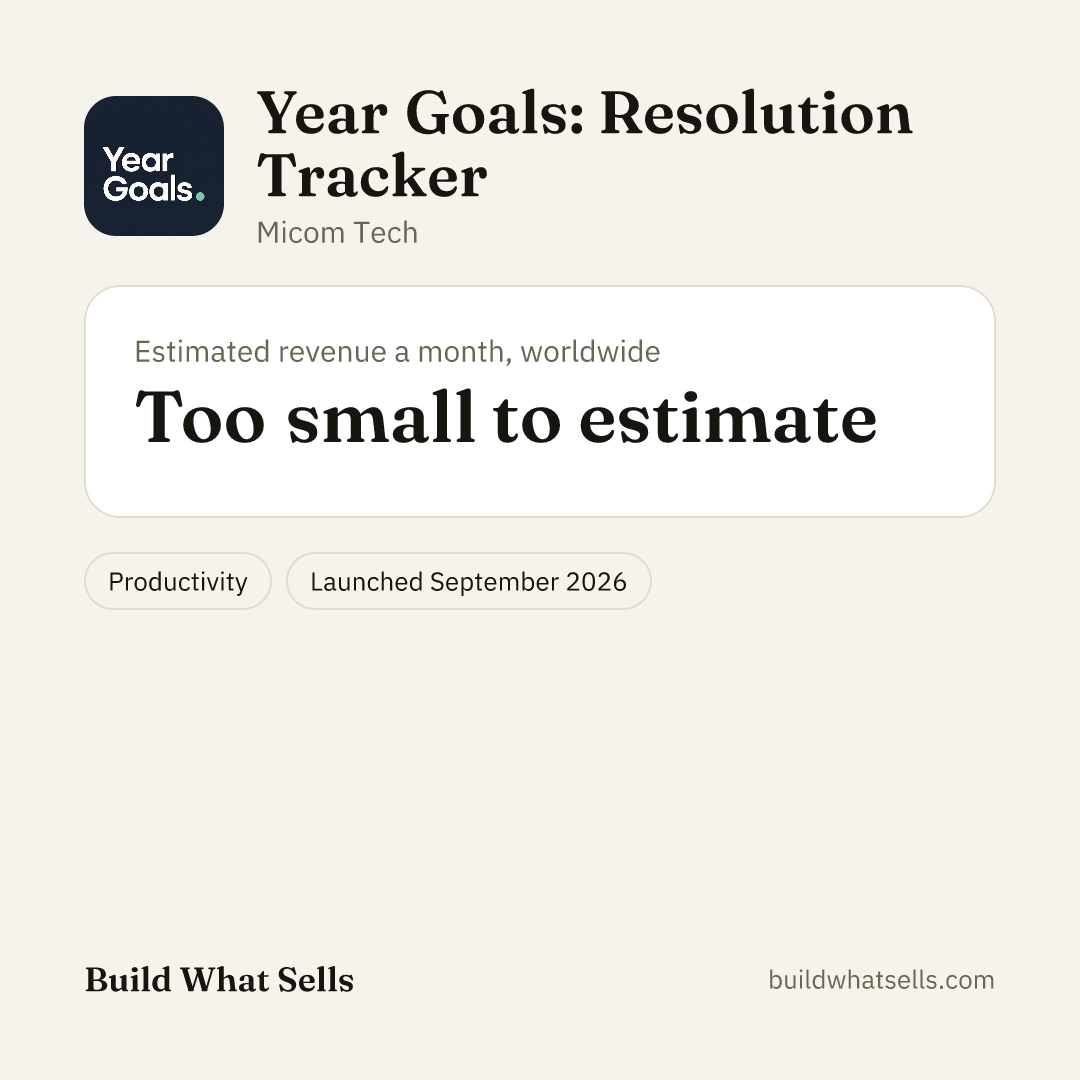 Year
Goals.

Year Goals: Resolution Tracker

Micom Tech

Estimated revenue a month, worldwide

Too small to estimate

Productivity

Launched September 2026

Build What Sells

buildwhatsells.com